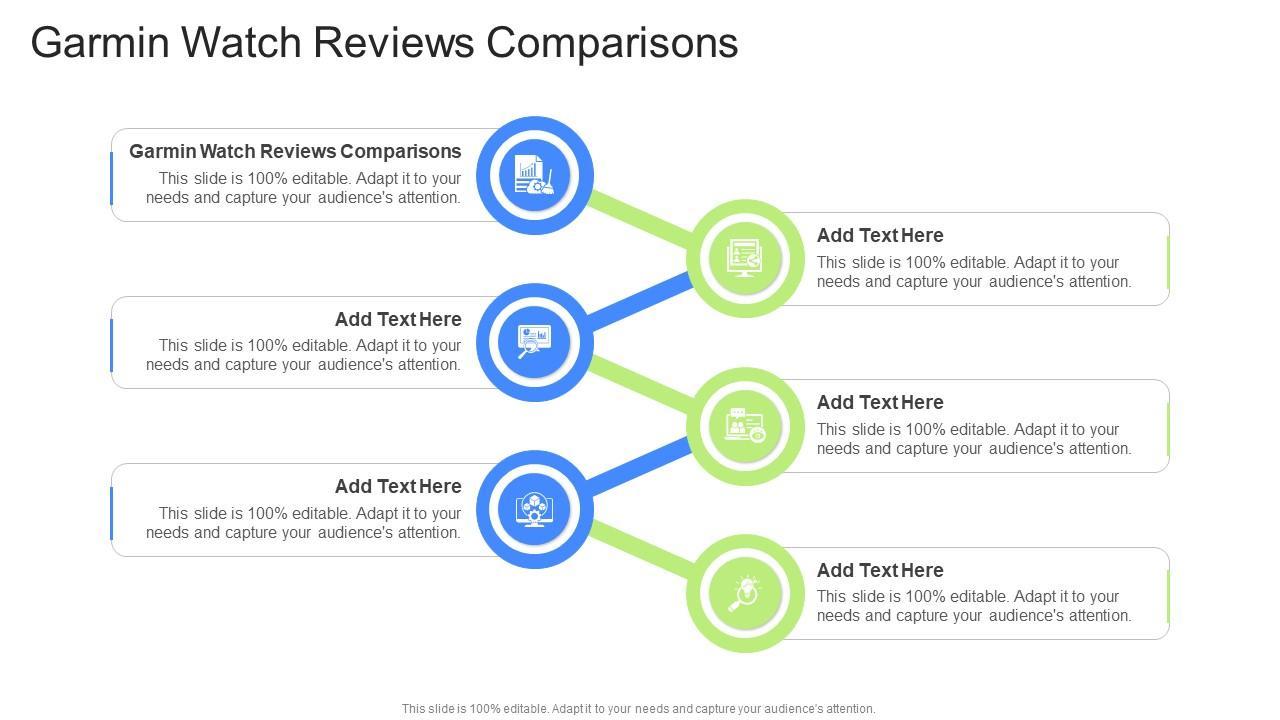 Garmin Watch Reviews Comparisons

Garmin Watch Reviews Comparisons
This slide is 100% editable. Adapt it to your needs and capture your audience's attention.

Add Text Here
This slide is 100% editable. Adapt it to your needs and capture your audience's attention.

Add Text Here
This slide is 100% editable. Adapt it to your needs and capture your audience's attention.

Add Text Here
This slide is 100% editable. Adapt it to your needs and capture your audience's attention.

Add Text Here
This slide is 100% editable. Adapt it to your needs and capture your audience's attention.

Add Text Here
This slide is 100% editable. Adapt it to your needs and capture your audience's attention.

This slide is 100% editable. Adapt it to your needs and capture your audience's attention.